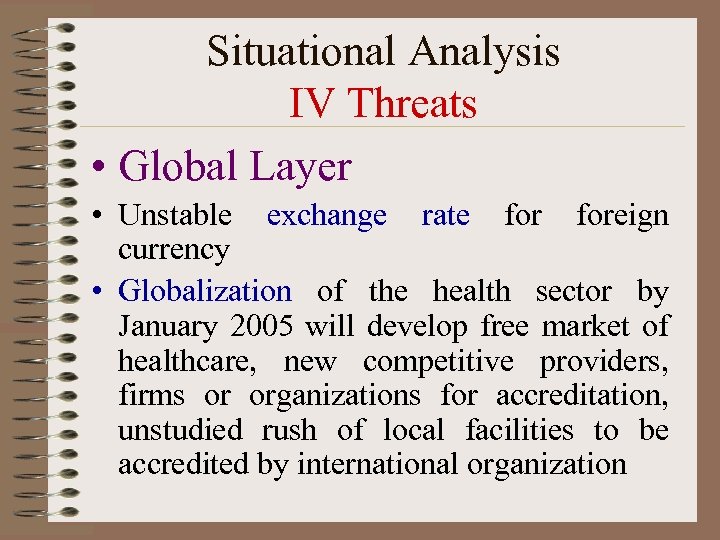 Situational Analysis
IV Threats

• Global Layer

• Unstable exchange rate for foreign currency

• Globalization of the health sector by January 2005 will develop free market of healthcare, new competitive providers, firms or organizations for accreditation, unstudied rush of local facilities to be accredited by international organization